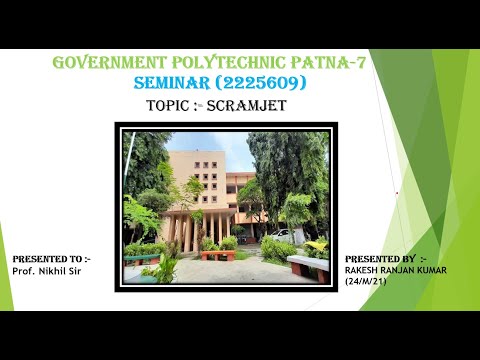 GOVERNMENT POLYTECHNIC PATNA-7
SEMINAR (2225609)
TOPIC :- SCRAMJET

PRESENTED TO :-
Prof. Nikhil Sir

PRESENTED BY :-
RAKESH RANJAN KUMAR
(24/M/21)